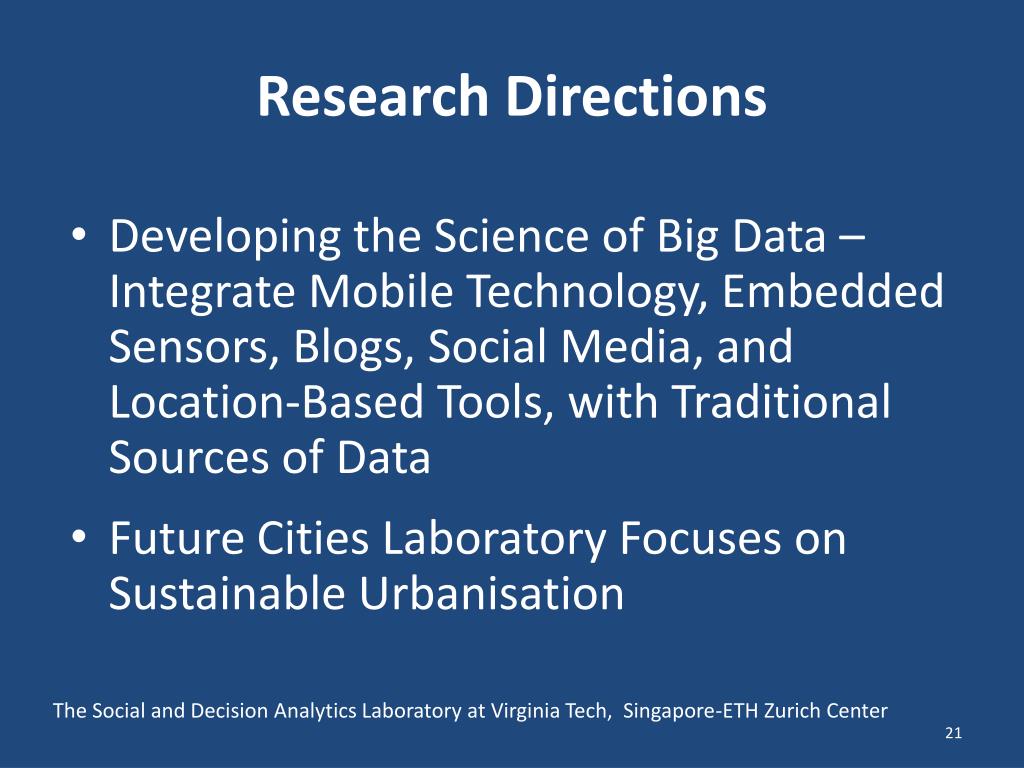 Research Directions

• Developing the Science of Big Data – Integrate Mobile Technology, Embedded Sensors, Blogs, Social Media, and Location-Based Tools, with Traditional Sources of Data

• Future Cities Laboratory Focuses on Sustainable Urbanisation

The Social and Decision Analytics Laboratory at Virginia Tech, Singapore-ETH Zurich Center

21